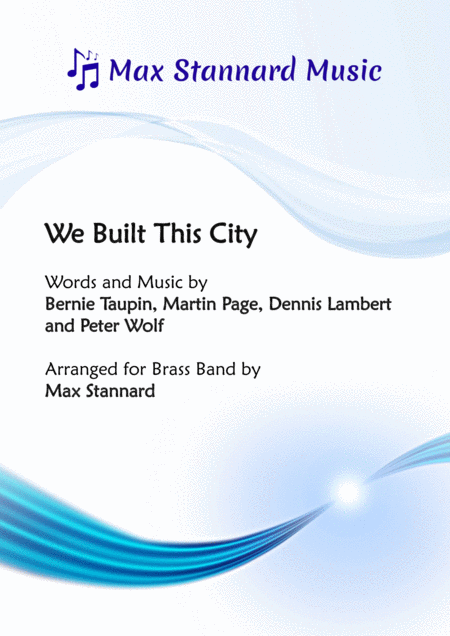 Max Stannard Music

We Built This City

Words and Music by
Bernie Taupin, Martin Page, Dennis Lambert and Peter Wolf

Arranged for Brass Band by
Max Stannard